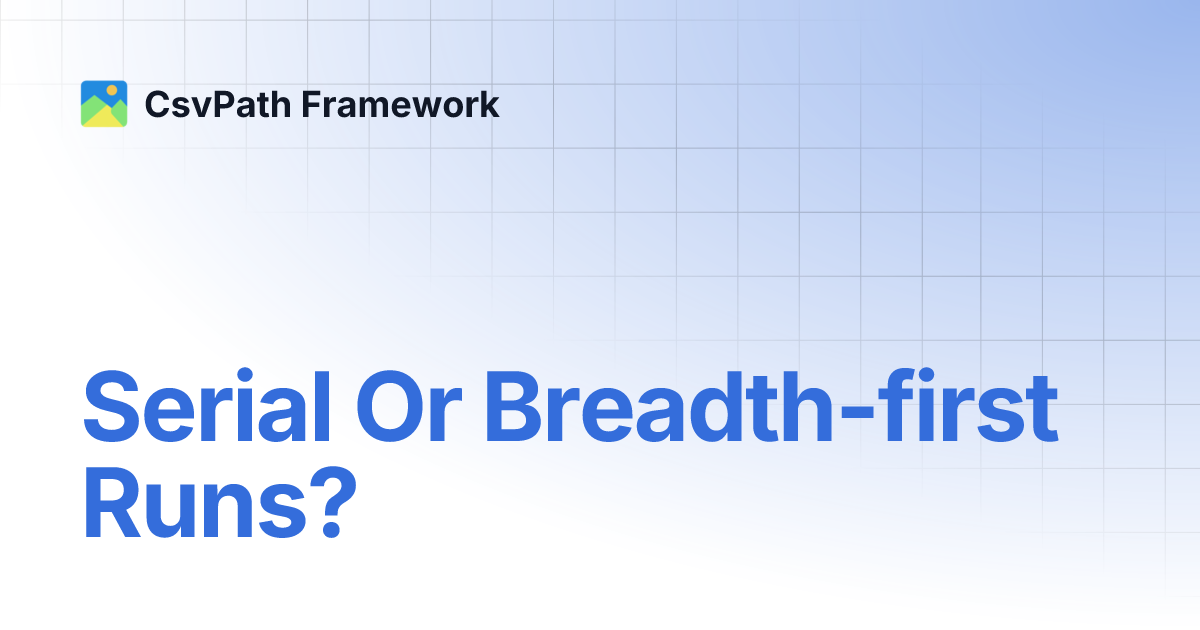 CsvPath Framework

Serial Or Breadth-first Runs?